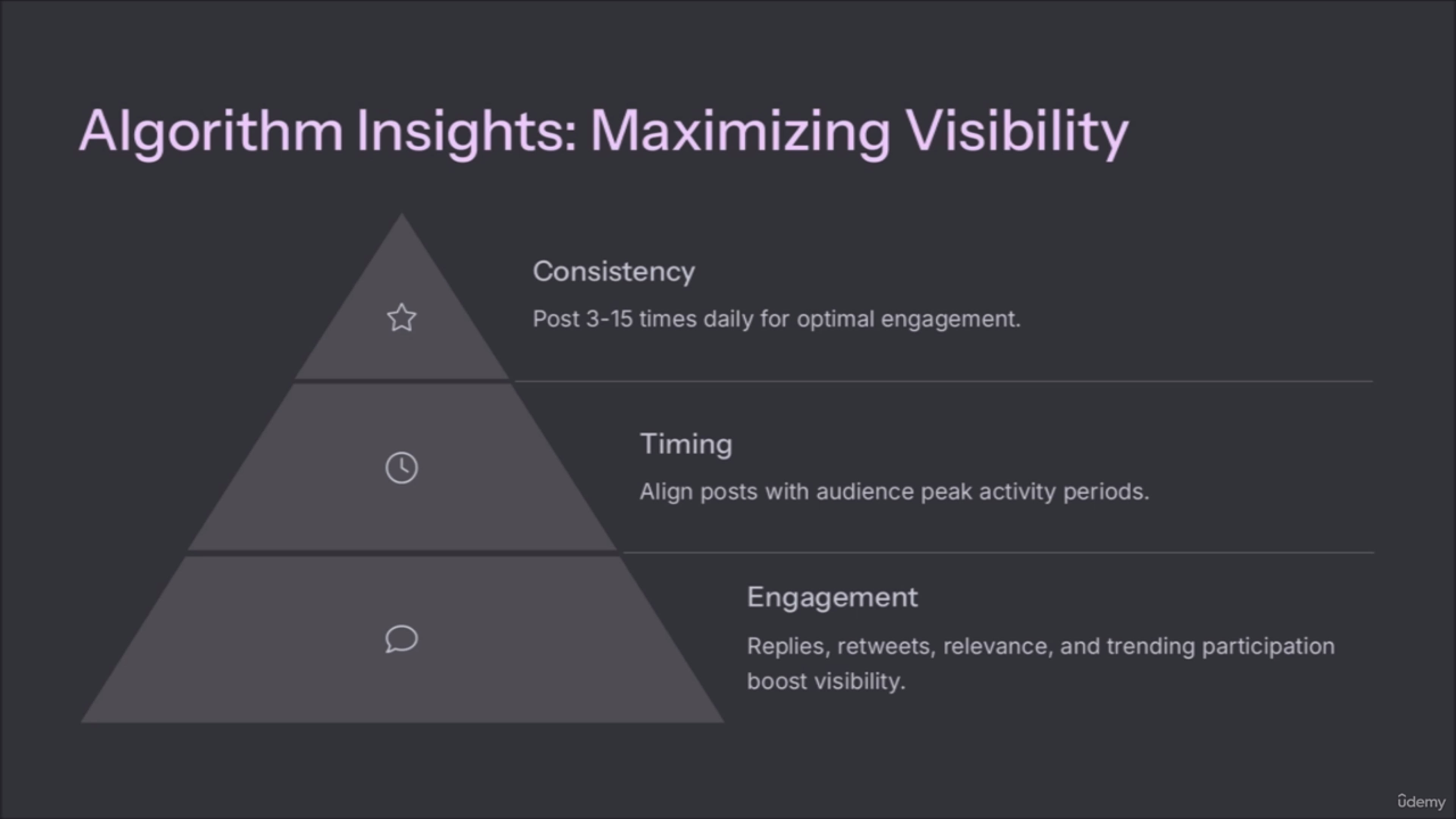 Algorithm Insights: Maximizing Visibility

Consistency

Post 3-15 times daily for optimal engagement.

Timing

Align posts with audience peak activity periods.

Engagement

Replies, retweets, relevance, and trending participation boost visibility.

ûdemy